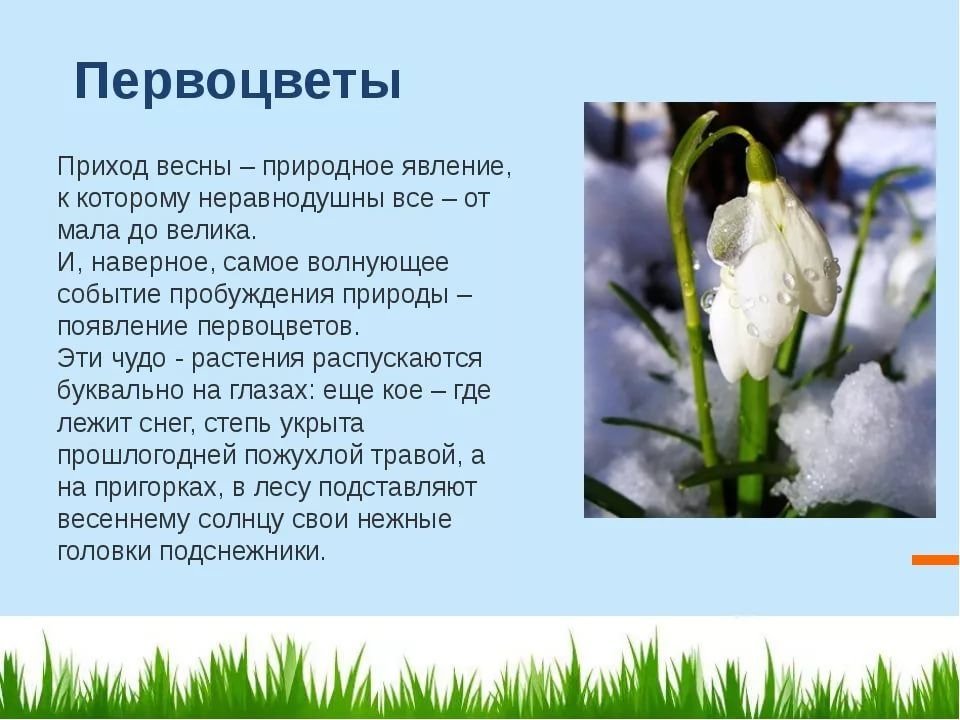 Первоцветы

Приход весны – природное явление, к которому неравнодушны все – от мала до велика.
И, наверное, самое волнующее событие пробуждения природы – появление первоцветов.
Эти чудо - растения распускаются буквально на глазах: еще кое – где лежит снег, степь укрыта прошлогодней пожухлой травой, а на пригорках, в лесу подставляют весеннему солнцу свои нежные головки подснежники.